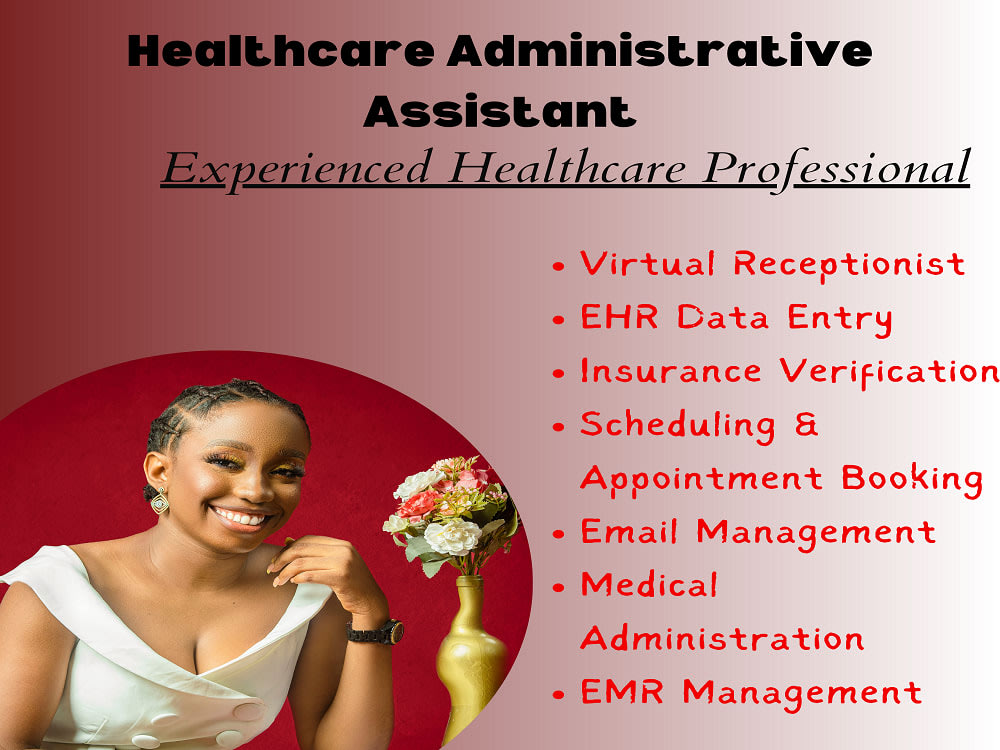 Healthcare Administrative Assistant

Experienced Healthcare Professional

• Virtual Receptionist
• EHR Data Entry
• Insurance Verification
• Scheduling & Appointment Booking
• Email Management
• Medical Administration
• EMR Management